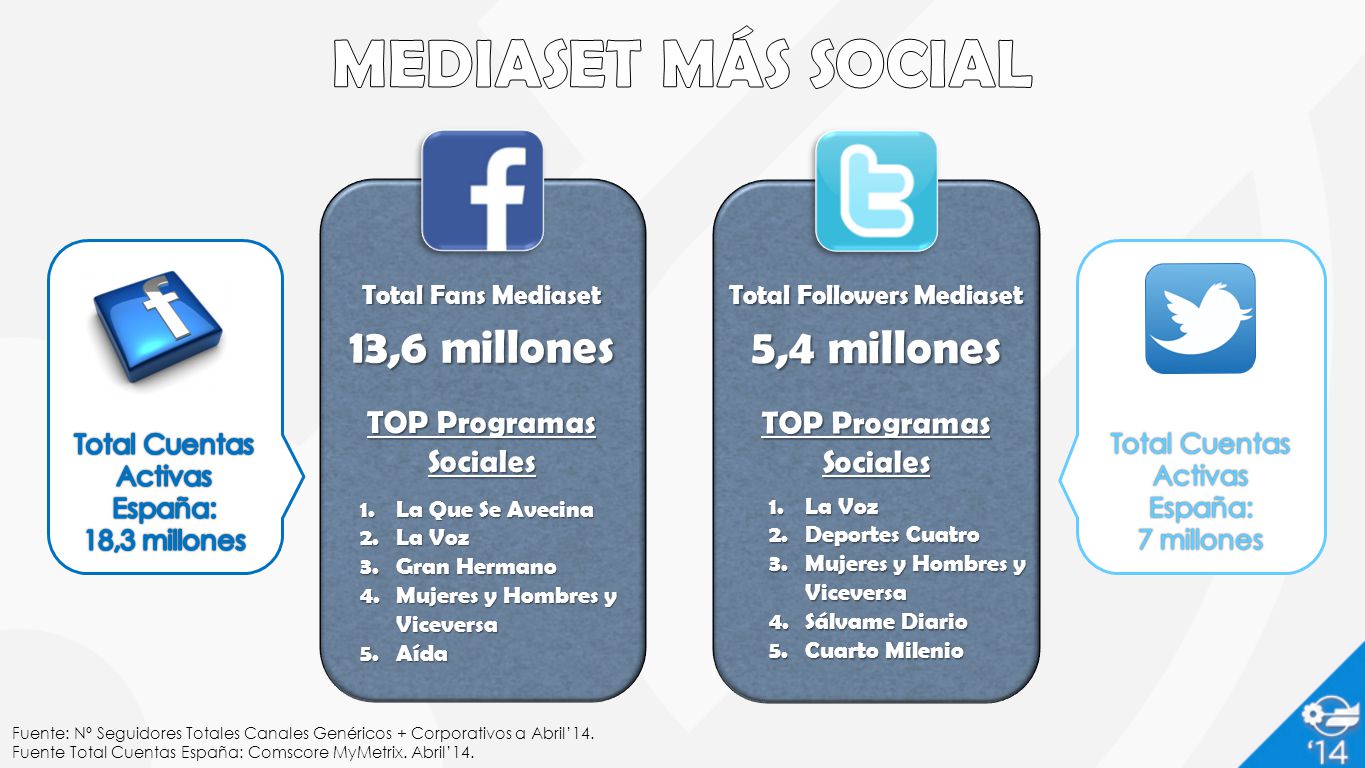 MEDIASET MÁS SOCIAL

Total Cuentas Activas España: 18,3 millones

Total Fans Mediaset

13,6 millones

TOP Programas Sociales

1. La Que Se Avecina
2. La Voz
3. Gran Hermano
4. Mujeres y Hombres y Viceversa
5. Aída

Total Followers Mediaset

5,4 millones

TOP Programas Sociales

1. La Voz
2. Deportes Cuatro
3. Mujeres y Hombres y Viceversa
4. Sálvame Diario
5. Cuarto Milenio

Total Cuentas Activas España: 7 millones

Fuente: Nº Seguidores Totales Canales Genéricos + Corporativos a Abril'14.
Fuente Total Cuentas España: Comscore MyMetrix. Abril'14.

'14